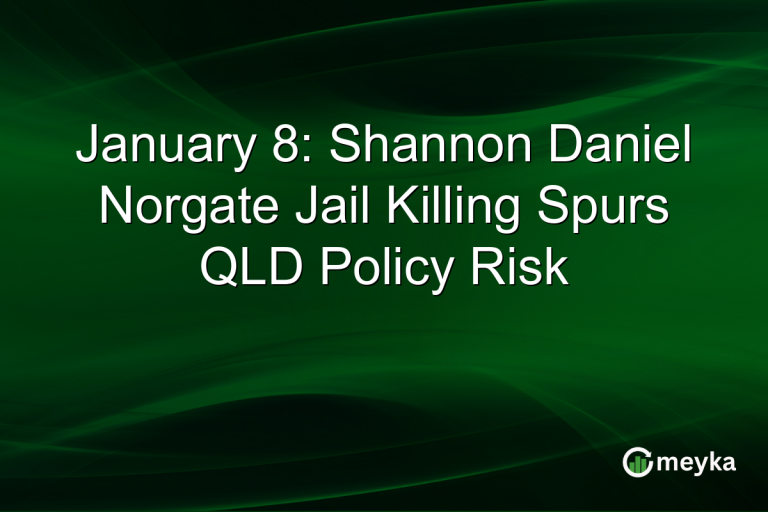 January 8: Shannon Daniel Norgate Jail Killing Spurs QLD Policy Risk

meyka